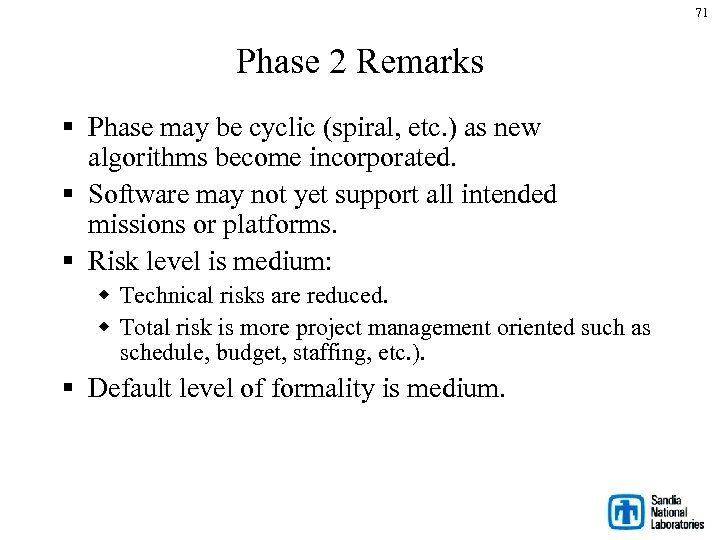 71

Phase 2 Remarks

▪ Phase may be cyclic (spiral, etc.) as new algorithms become incorporated.
▪ Software may not yet support all intended missions or platforms.
▪ Risk level is medium:
  ◆ Technical risks are reduced.
  ◆ Total risk is more project management oriented such as schedule, budget, staffing, etc.).
▪ Default level of formality is medium.

Sandia National Laboratories